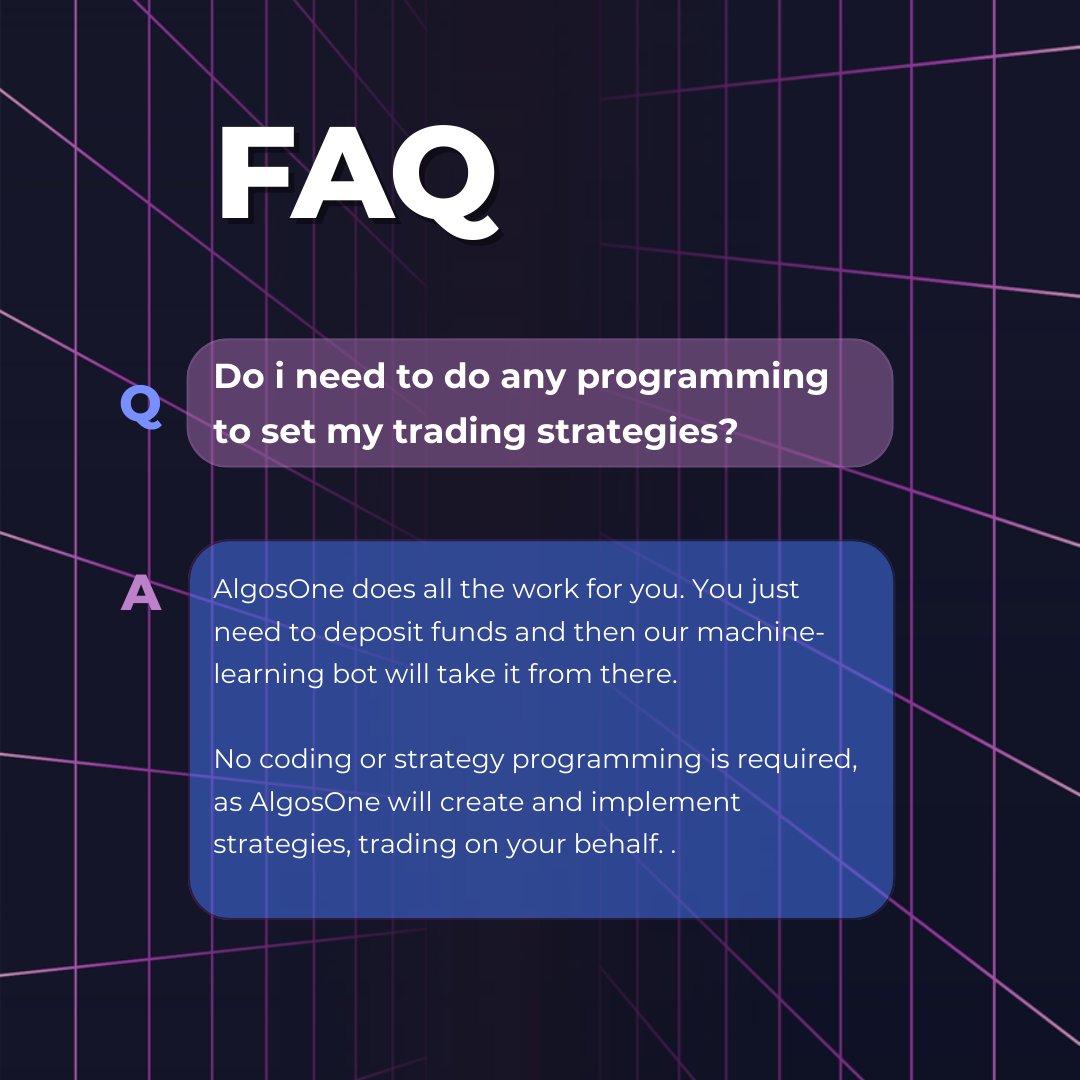 FAQ

Q

Do i need to do any programming to set my trading strategies?

A

AlgosOne does all the work for you. You just need to deposit funds and then our machine-learning bot will take it from there.

No coding or strategy programming is required, as AlgosOne will create and implement strategies, trading on your behalf. .